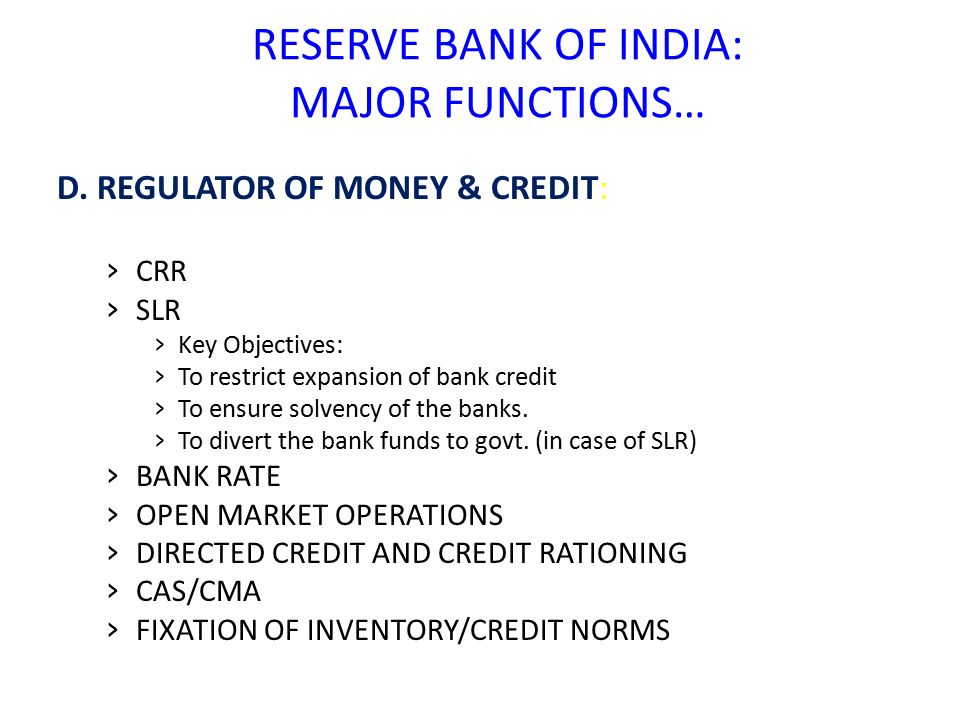 RESERVE BANK OF INDIA:
MAJOR FUNCTIONS…

D. REGULATOR OF MONEY & CREDIT:

› CRR
› SLR
› Key Objectives:
› To restrict expansion of bank credit
› To ensure solvency of the banks.
› To divert the bank funds to govt. (in case of SLR)
› BANK RATE
› OPEN MARKET OPERATIONS
› DIRECTED CREDIT AND CREDIT RATIONING
› CAS/CMA
› FIXATION OF INVENTORY/CREDIT NORMS